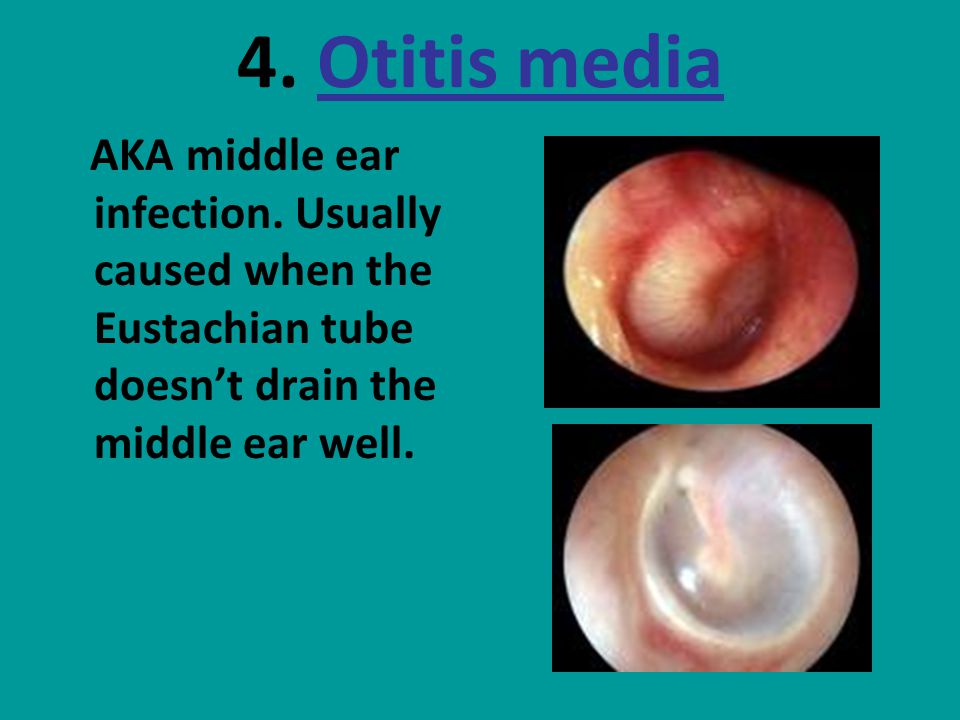 4. Otitis media

AKA middle ear infection. Usually caused when the Eustachian tube doesn’t drain the middle ear well.